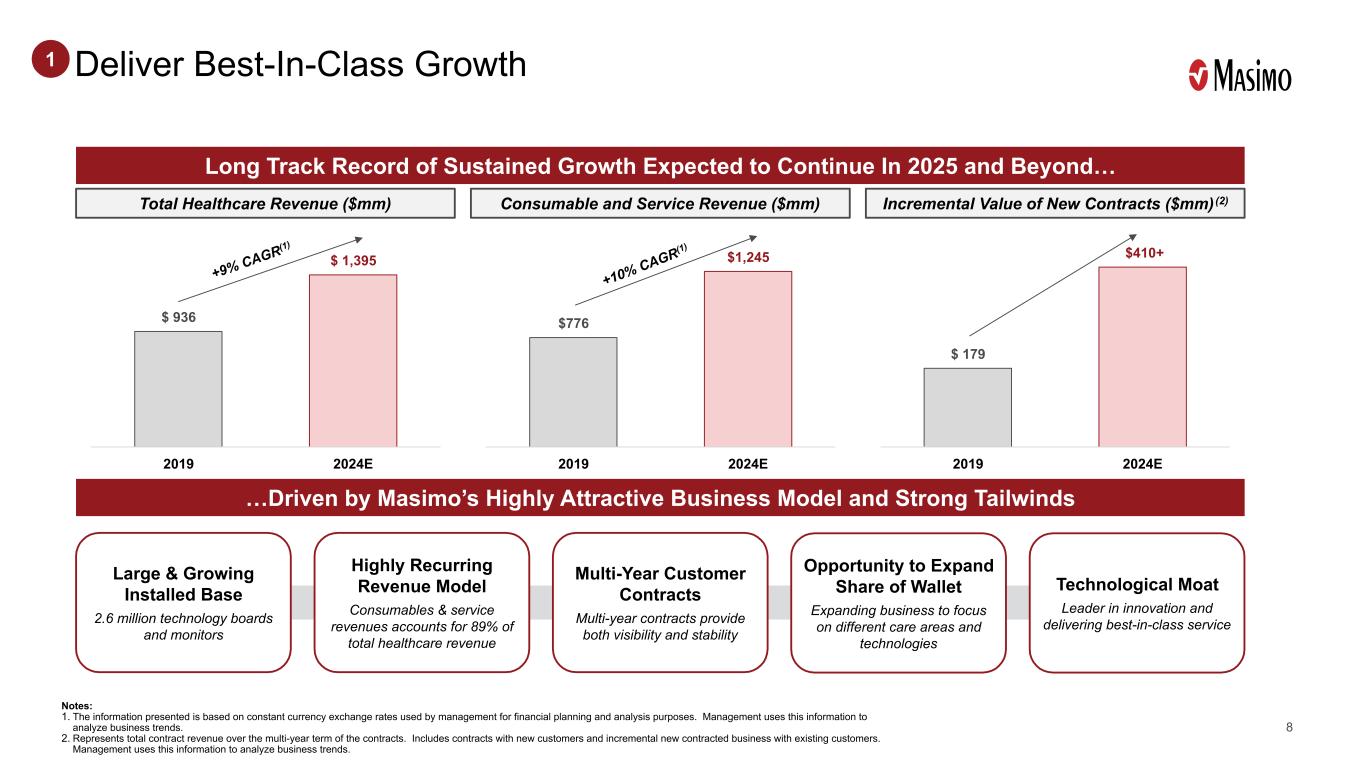 1 Deliver Best-In-Class Growth

Masimo

Long Track Record of Sustained Growth Expected to Continue In 2025 and Beyond…

Total Healthcare Revenue ($mm)

+9% CAGR$^{(1)}$

$ 936

$ 1,395

2019

2024E

Consumable and Service Revenue ($mm)

+10% CAGR$^{(1)}$

$776

$1,245

2019

2024E

Incremental Value of New Contracts ($mm)$^{(2)}$

$ 179

$410+

2019

2024E

…Driven by Masimo's Highly Attractive Business Model and Strong Tailwinds

Large & Growing Installed Base

2.6 million technology boards and monitors

Highly Recurring Revenue Model

Consumables & service revenues accounts for 89% of total healthcare revenue

Multi-Year Customer Contracts

Multi-year contracts provide both visibility and stability

Opportunity to Expand Share of Wallet

Expanding business to focus on different care areas and technologies

Technological Moat

Leader in innovation and delivering best-in-class service

Notes:
1. The information presented is based on constant currency exchange rates used by management for financial planning and analysis purposes. Management uses this information to analyze business trends.
2. Represents total contract revenue over the multi-year term of the contracts. Includes contracts with new customers and incremental new contracted business with existing customers. Management uses this information to analyze business trends.

8